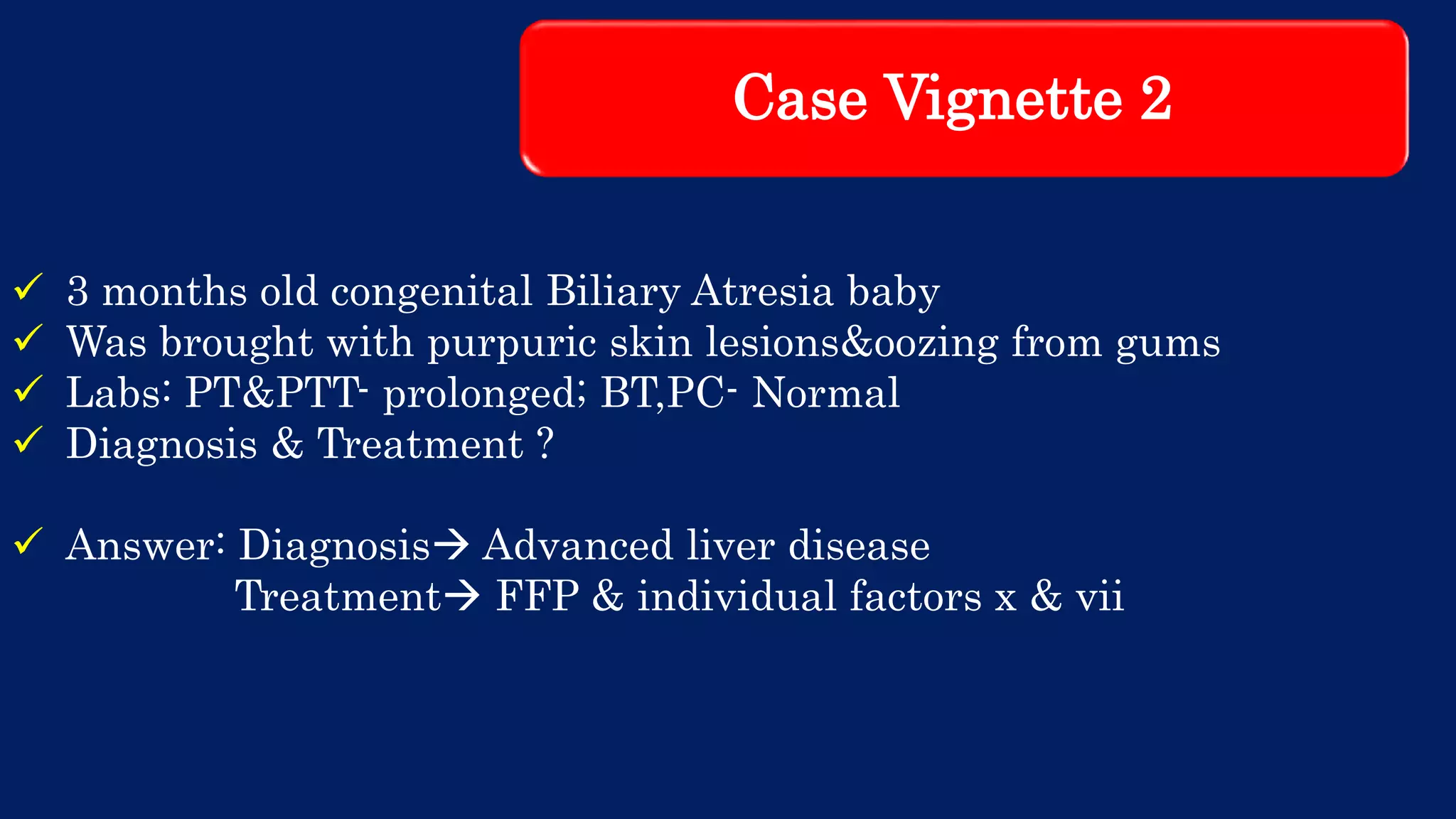 Case Vignette 2

✓ 3 months old congenital Biliary Atresia baby
✓ Was brought with purpuric skin lesions&oozing from gums
✓ Labs: PT&PTT- prolonged; BT,PC- Normal
✓ Diagnosis & Treatment ?

✓ Answer: Diagnosis→ Advanced liver disease
Treatment→ FFP & individual factors x & vii